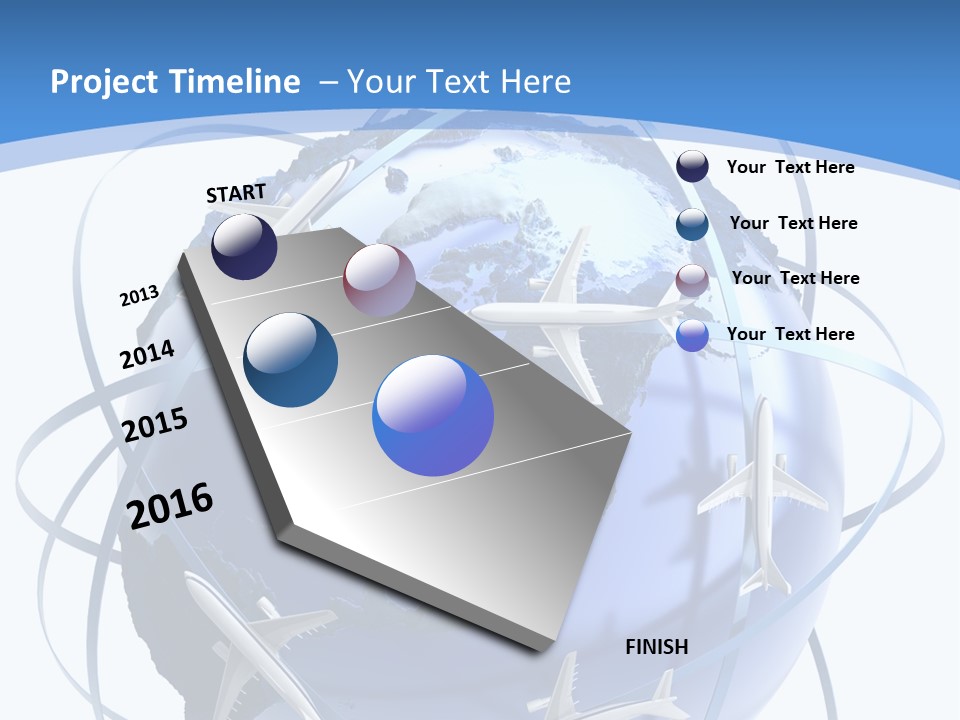 Project Timeline – Your Text Here

START

2013

2014

2015

2016

FINISH

Your Text Here

Your Text Here

Your Text Here

Your Text Here